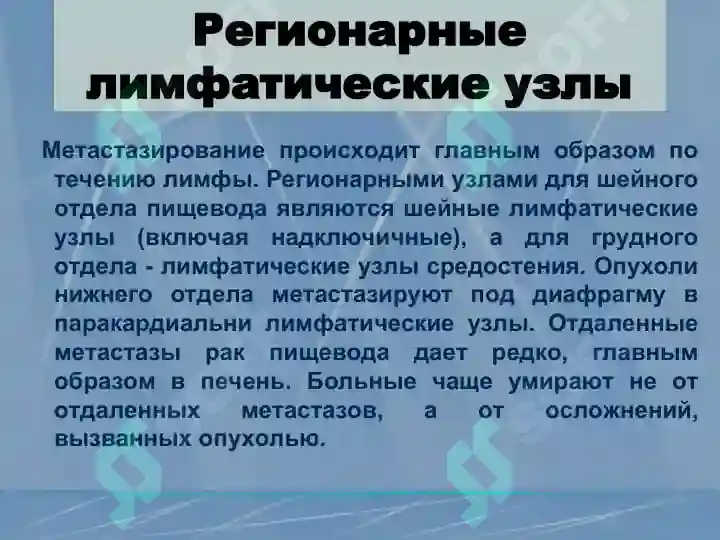 Регионарные лимфатические узлы

Метастазирование происходит главным образом по течению лимфы. Регионарными узлами для шейного отдела пищевода являются шейные лимфатические узлы (включая надключичные), а для грудного отдела - лимфатические узлы средостения. Опухоли нижнего отдела метастазируют под диафрагму в паракардиальни лимфатические узлы. Отдаленные метастазы рак пищевода дает редко, главным образом в печень. Больные чаще умирают не от отдаленных метастазов, а от осложнений, вызванных опухолью.